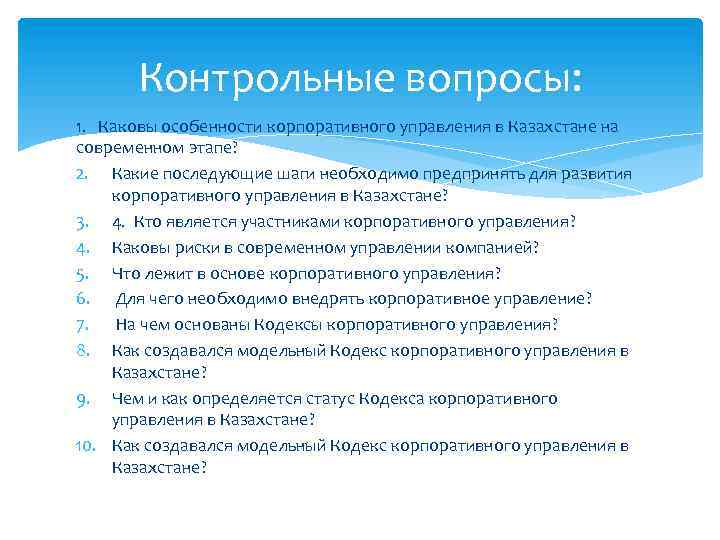 Контрольные вопросы:

1. Каковы особенности корпоративного управления в Казахстане на современном этапе?
2. Какие последующие шаги необходимо предпринять для развития корпоративного управления в Казахстане?
3. 4. Кто является участниками корпоративного управления?
4. Каковы риски в современном управлении компанией?
5. Что лежит в основе корпоративного управления?
6. Для чего необходимо внедрять корпоративное управление?
7. На чем основаны Кодексы корпоративного управления?
8. Как создавался модельный Кодекс корпоративного управления в Казахстане?
9. Чем и как определяется статус Кодекса корпоративного управления в Казахстане?
10. Как создавался модельный Кодекс корпоративного управления в Казахстане?